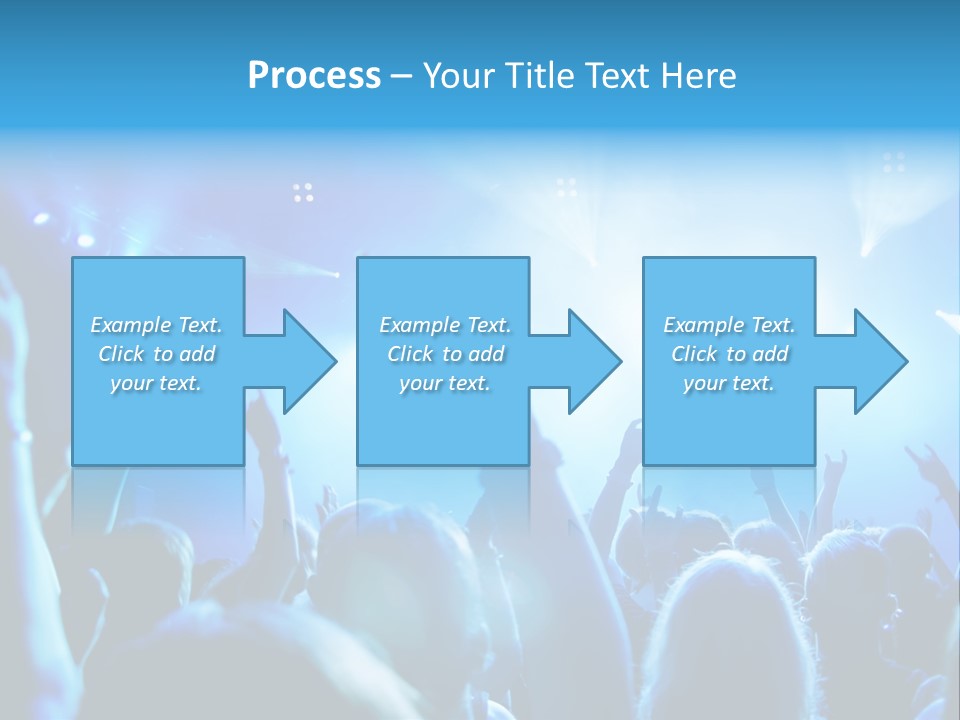 Process – Your Title Text Here

Example Text. Click to add your text.

Example Text. Click to add your text.

Example Text. Click to add your text.